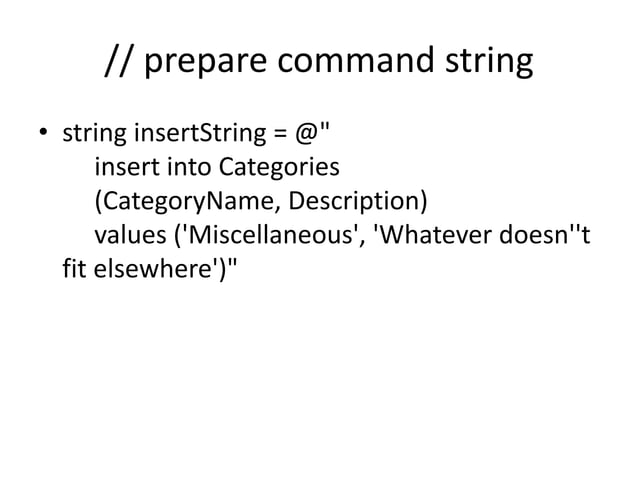 // prepare command string

• string insertString = @"
insert into Categories
(CategoryName, Description)
values ('Miscellaneous', 'Whatever doesn''t fit elsewhere')"